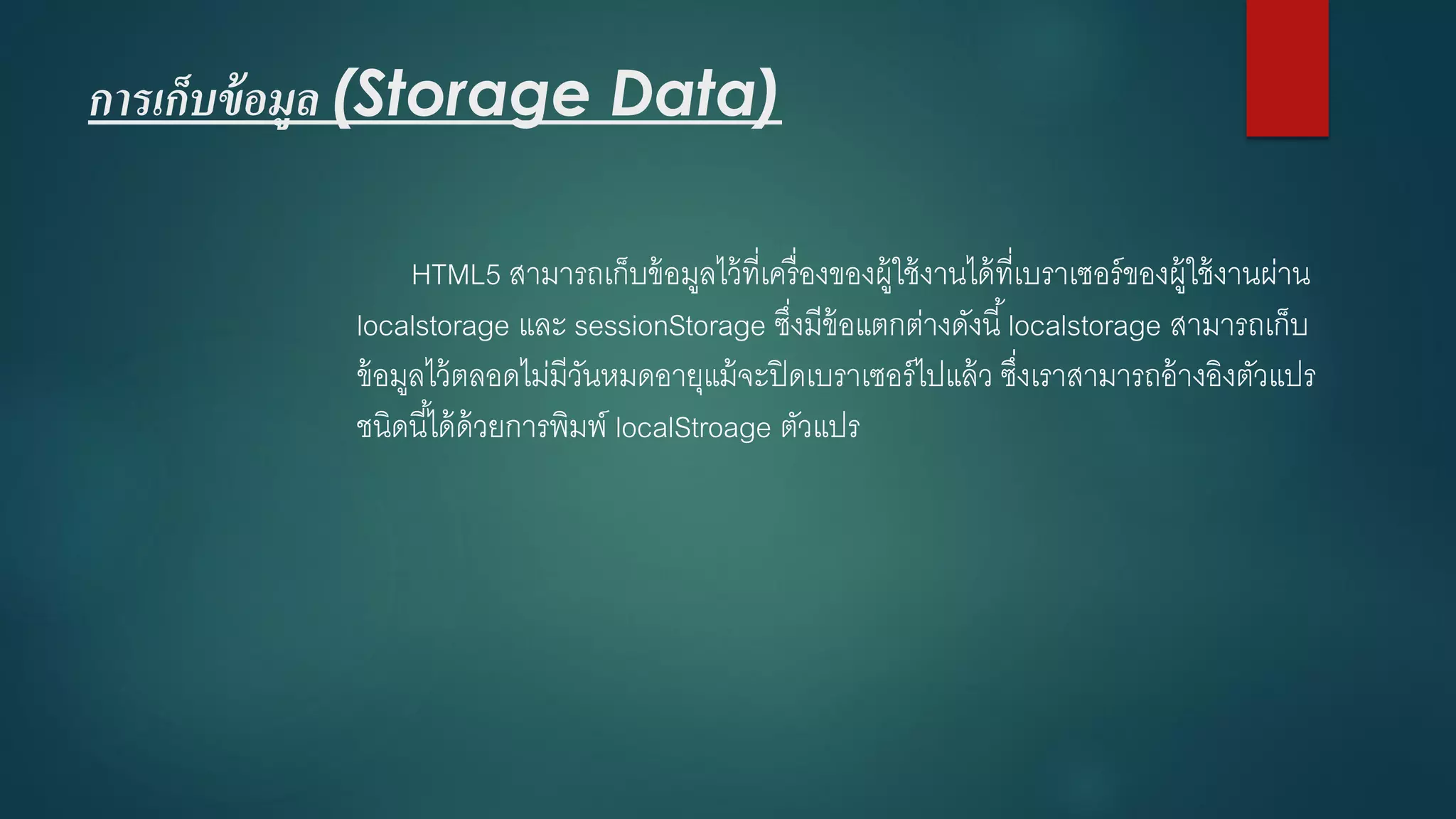 การเก็บข้อมูล (Storage Data)

HTML5 สามารถเก็บข้อมูลไว้ที่เครื่องของผู้ใช้งานได้ที่เบราเซอร์ของผู้ใช้งานผ่าน localstorage และ sessionStorage ซึ่งมีข้อแตกต่างดังนี้ localstorage สามารถเก็บข้อมูลไว้ตลอดไม่มีวันหมดอายุแม้จะปิดเบราเซอร์ไปแล้ว ซึ่งเราสามารถอ้างอิงตัวแปรชนิดนี้ได้ด้วยการพิมพ์ localStroage ตัวแปร